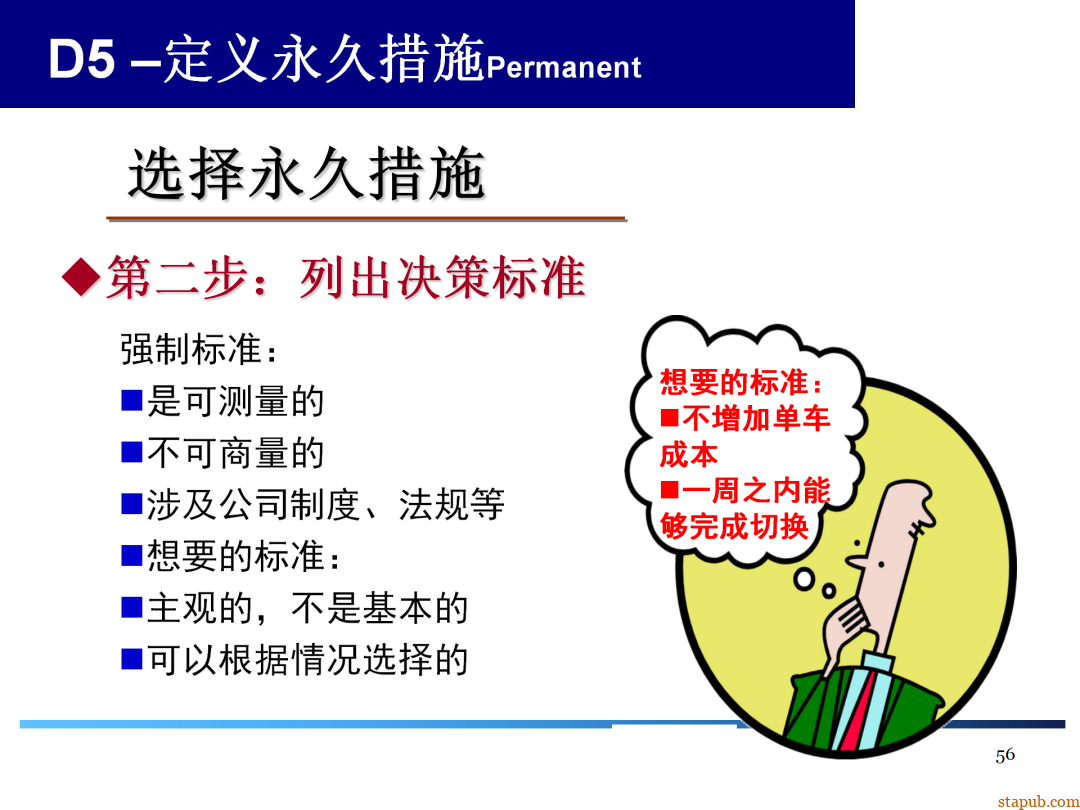 D5 –定义永久措施Permanent

选择永久措施

◆第二步：列出决策标准

强制标准：

■是可测量的

■不可商量的

■涉及公司制度、法规等

■想要的标准：

■主观的，不是基本的

■可以根据情况选择的

想要的标准：
■不增加单车成本
■一周之内能够完成切换

56

stapub.com